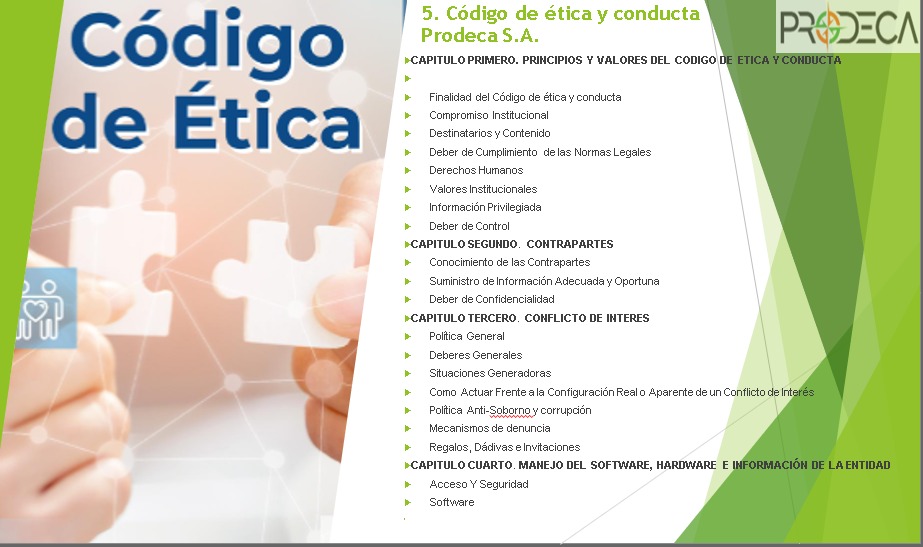 Código de Ética

5. Código de ética y conducta Prodeca S.A.

PRODECA

CAPITULO PRIMERO. PRINCIPIOS Y VALORES DEL CODIGO DE ETICA Y CONDUCTA

Finalidad del Código de ética y conducta
Compromiso Institucional
Destinatarios y Contenido
Deber de Cumplimiento de las Normas Legales
Derechos Humanos
Valores Institucionales
Información Privilegiada
Deber de Control

CAPITULO SEGUNDO. CONTRAPARTES

Conocimiento de las Contrapartes
Suministro de Información Adecuada y Oportuna
Deber de Confidencialidad

CAPITULO TERCERO. CONFLICTO DE INTERES

Política General
Deberes Generales
Situaciones Generadoras
Como Actuar Frente a la Configuración Real o Aparente de un Conflicto de Interés
Política Anti-Soborno y corrupción
Mecanismos de denuncia
Regalos, Dádivas e Invitaciones

CAPITULO CUARTO. MANEJO DEL SOFTWARE, HARDWARE E INFORMACIÓN DE LA ENTIDAD

Acceso Y Seguridad
Software